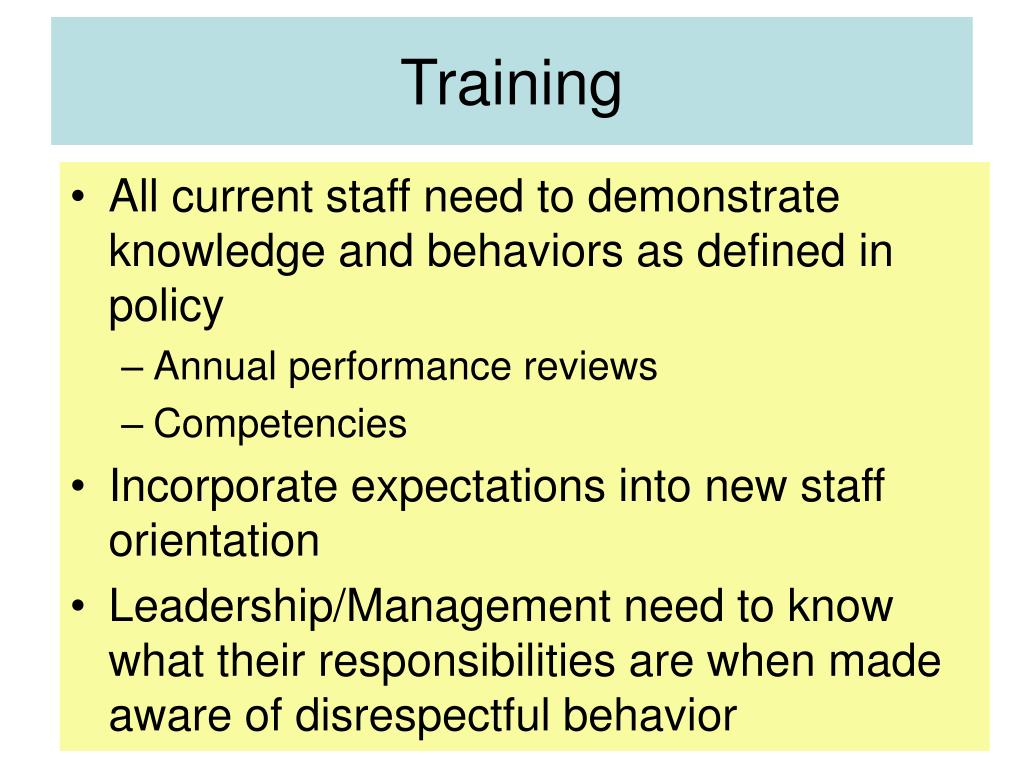 Training

• All current staff need to demonstrate knowledge and behaviors as defined in policy
  – Annual performance reviews
  – Competencies
• Incorporate expectations into new staff orientation
• Leadership/Management need to know what their responsibilities are when made aware of disrespectful behavior